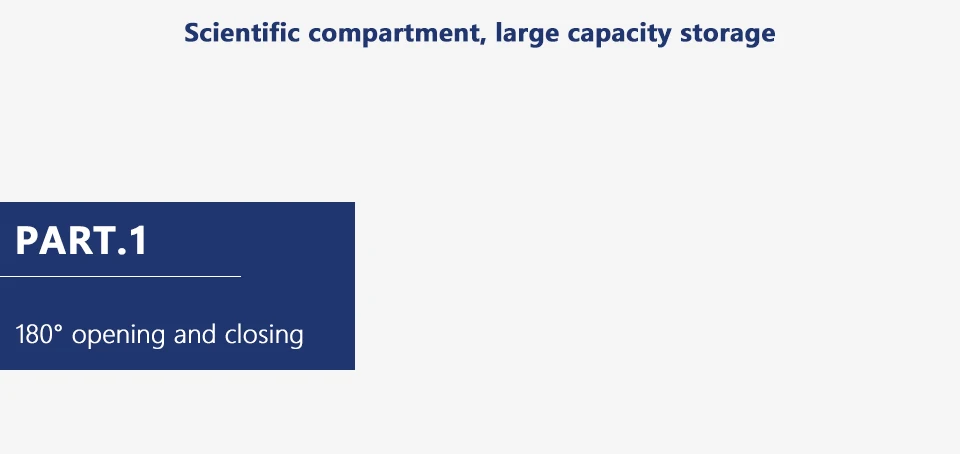 Scientific compartment, large capacity storage

PART.1

180° opening and closing